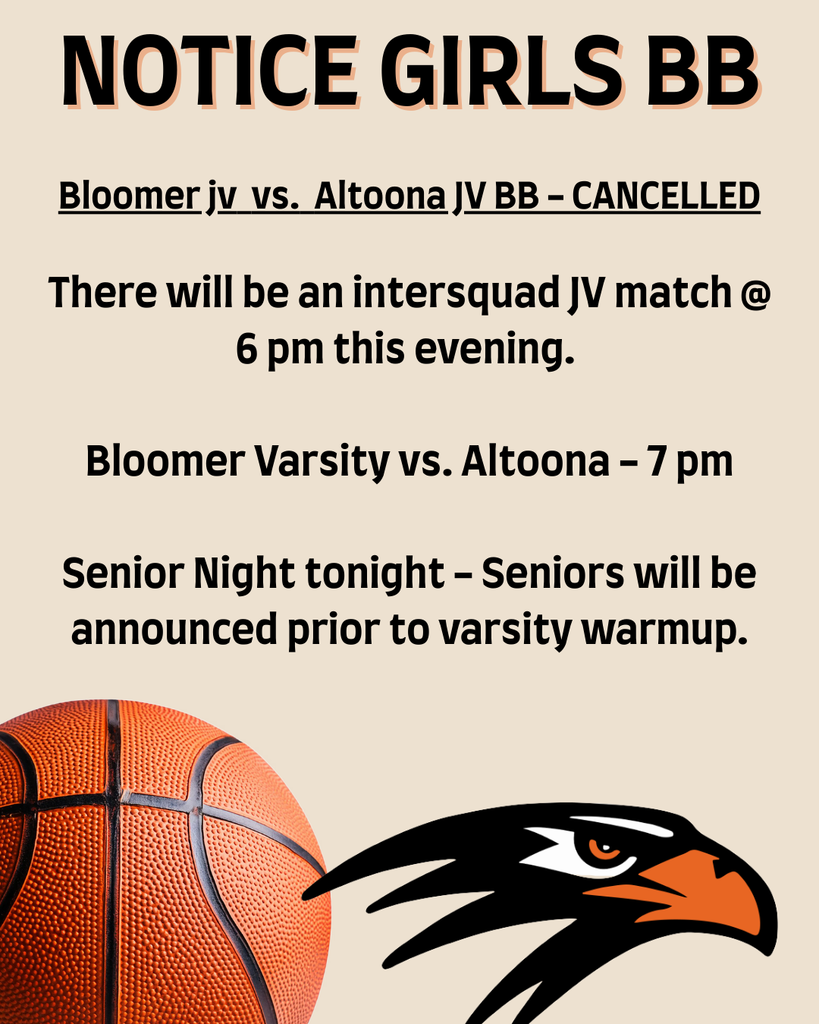 NOTICE GIRLS BB

Bloomer jv vs. Altoona JV BB – CANCELLED

There will be an intersquad JV match @ 6 pm this evening.

Bloomer Varsity vs. Altoona – 7 pm

Senior Night tonight – Seniors will be announced prior to varsity warmup.